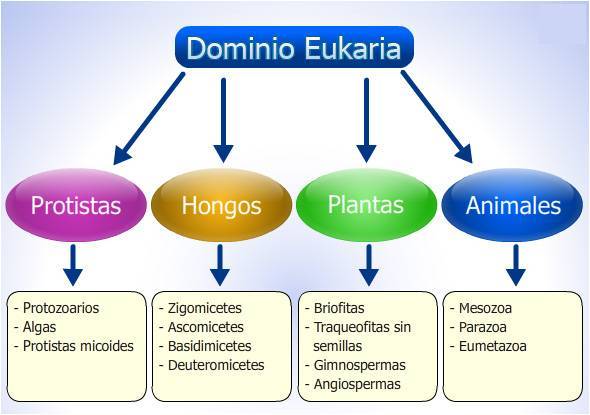 Dominio Eukaria

Protistas

Hongos

Plantas

Animales

- Protozoarios
- Algas
- Protistas micoides

- Zigomicetes
- Ascomicetes
- Basidimicetes
- Deuteromicetes

- Briofitas
- Traqueofitas sin semillas
- Gimnospermas
- Angiospermas

- Mesozoa
- Parazoa
- Eumetazoa